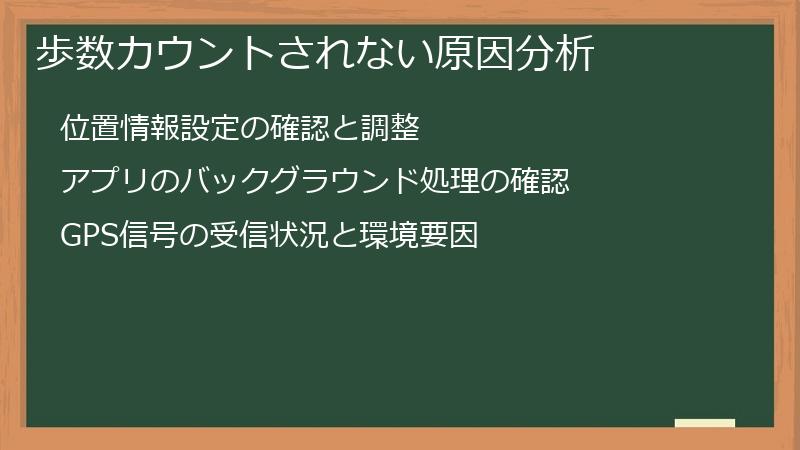 歩数カウントされない原因分析

位置情報設定の確認と調整

アプリのバックグラウンド処理の確認

GPS信号の受信状況と環境要因